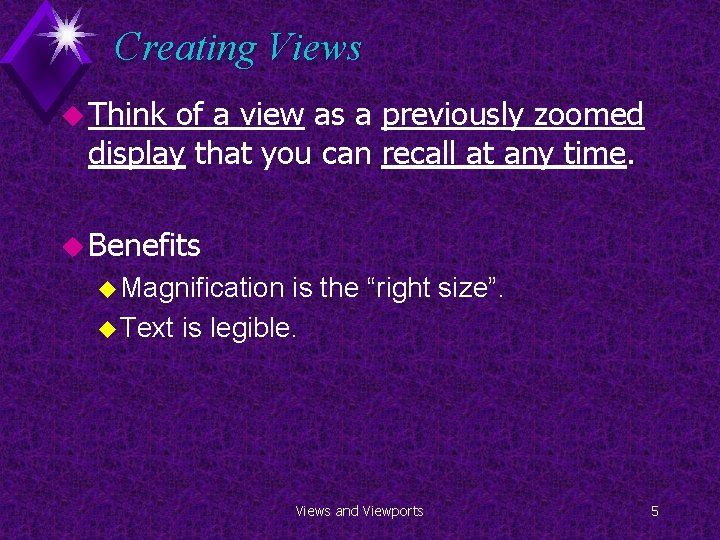 Creating Views

Think of a view as a previously zoomed display that you can recall at any time.

Benefits

Magnification is the “right size”.

Text is legible.

Views and Viewports

5